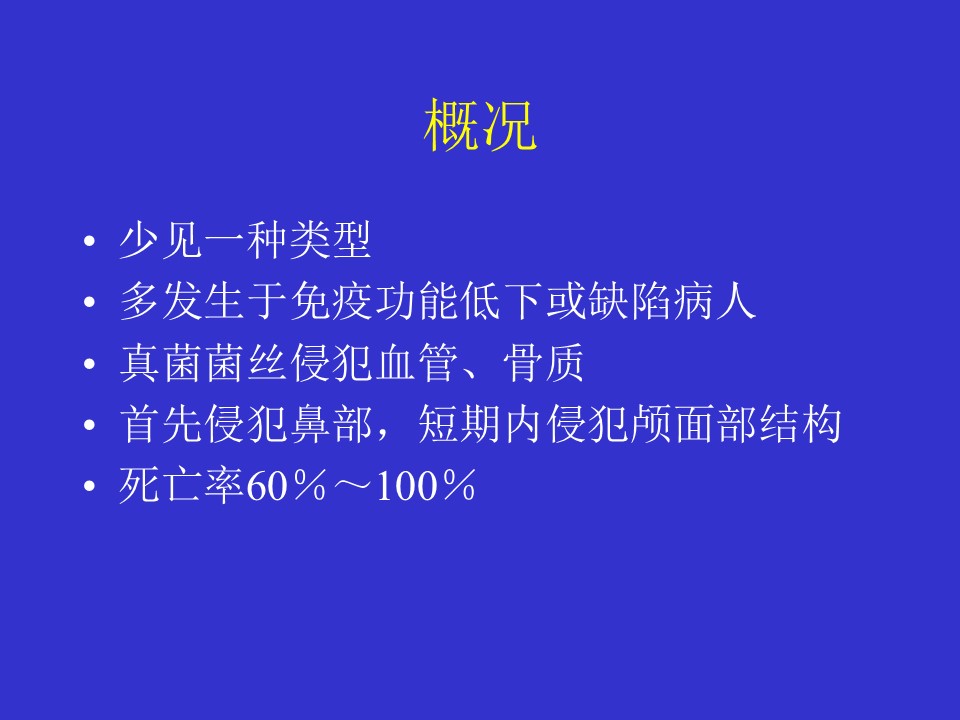 概况

• 少见一种类型
• 多发生于免疫功能低下或缺陷病人
• 真菌菌丝侵犯血管、骨质
• 首先侵犯鼻部，短期内侵犯颅面部结构
• 死亡率60％～100％